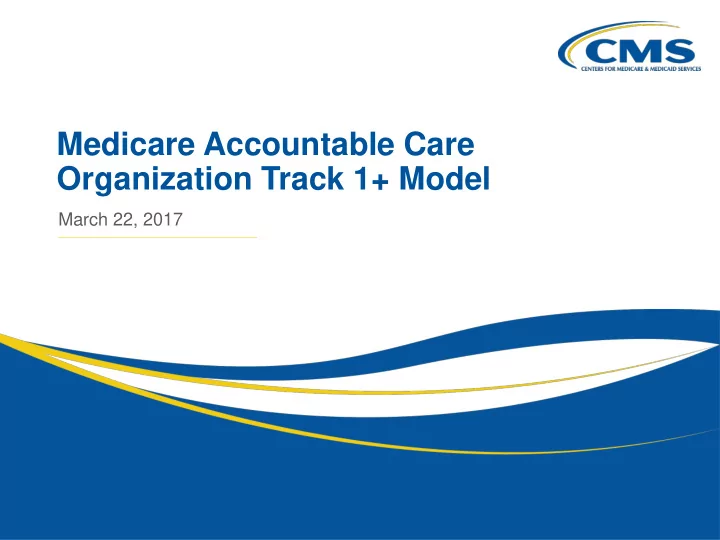 CMS
CENTERS FOR MEDICARE & MEDICAID SERVICES

Medicare Accountable Care Organization Track 1+ Model

March 22, 2017